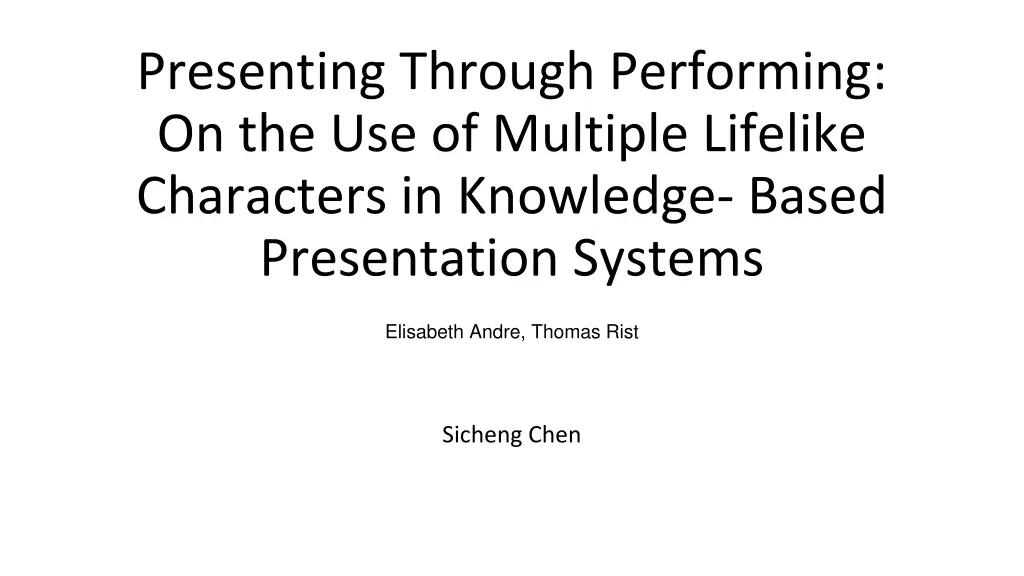 Presenting Through Performing: On the Use of Multiple Lifelike Characters in Knowledge- Based Presentation Systems

Elisabeth Andre, Thomas Rist

Sicheng Chen